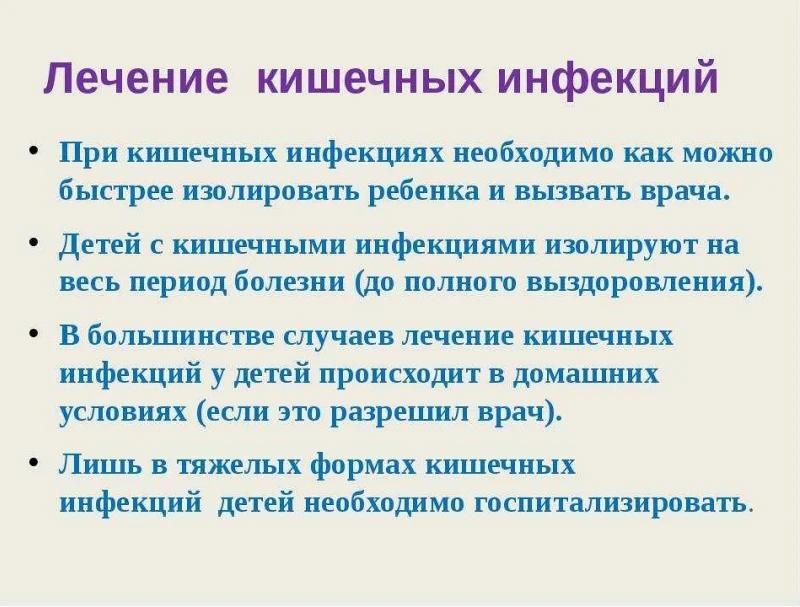 Лечение кишечных инфекций

• При кишечных инфекциях необходимо как можно быстрее изолировать ребенка и вызвать врача.

• Детей с кишечными инфекциями изолируют на весь период болезни (до полного выздоровления).

• В большинстве случаев лечение кишечных инфекций у детей происходит в домашних условиях (если это разрешил врач).

• Лишь в тяжелых формах кишечных инфекций детей необходимо госпитализировать.